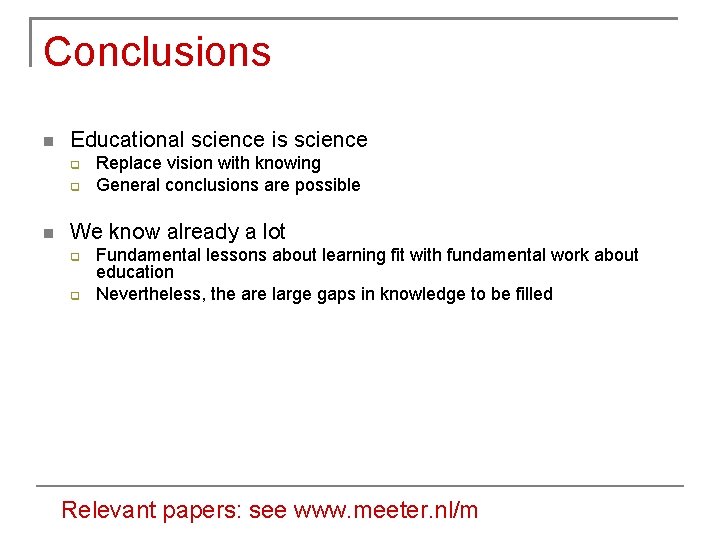 Conclusions

- Educational science is science
  - Replace vision with knowing
  - General conclusions are possible

- We know already a lot
  - Fundamental lessons about learning fit with fundamental work about education
  - Nevertheless, the are large gaps in knowledge to be filled

Relevant papers: see www.meeter.nl/m